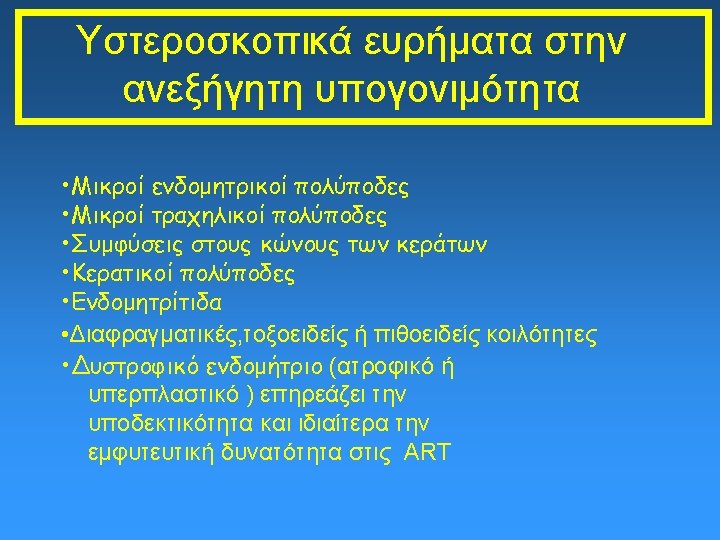 Υστεροσκοπικά ευρήματα στην ανεξήγητη υπογονιμότητα

•Μικροί ενδομητρικοί πολύποδες
•Μικροί τραχηλικοί πολύποδες
•Συμφύσεις στους κώνους των κεράτων
•Κερατικοί πολύποδες
•Ενδομητρίτιδα
•Διαφραγματικές,τοξοειδείς ή πιθοειδείς κοιλότητες
•Δυστροφικό ενδομήτριο (ατροφικό ή υπερπλαστικό ) επηρεάζει την υποδεκτικότητα και ιδιαίτερα την εμφυτευτική δυνατότητα στις ART